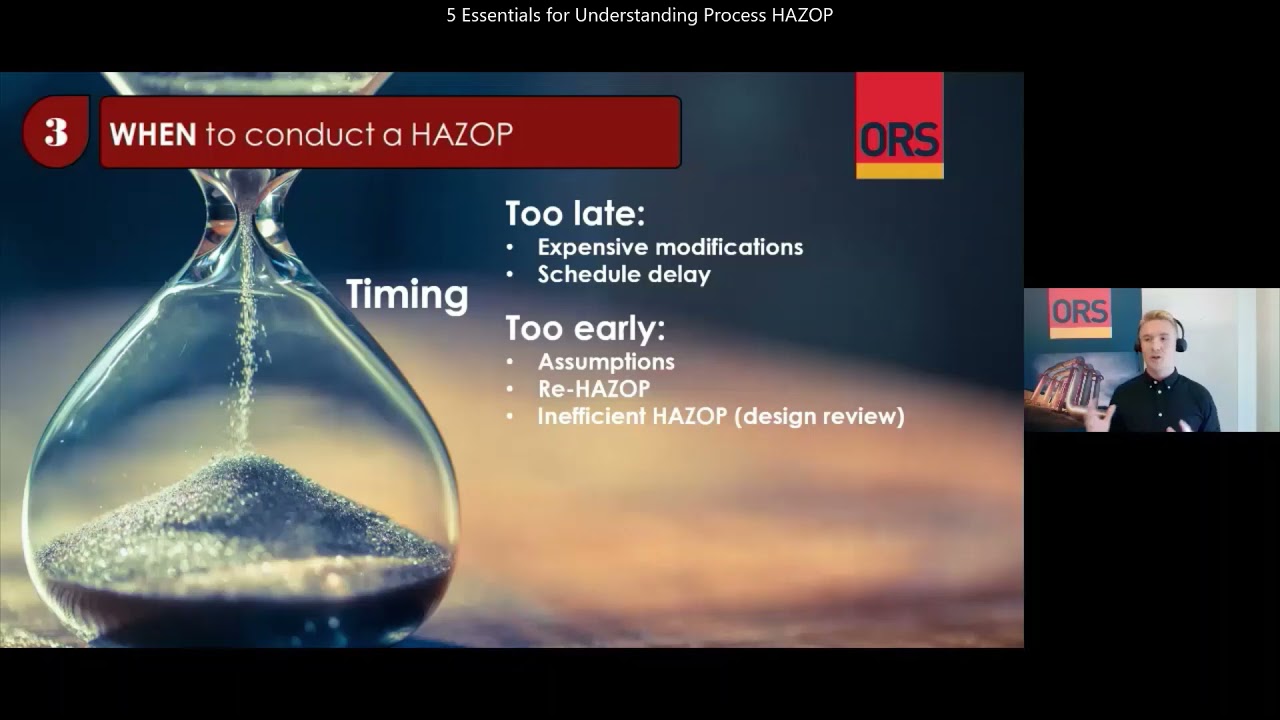 5 Essentials for Understanding Process HAZOP

3 WHEN to conduct a HAZOP

ORS

Timing

Too late:
• Expensive modifications
• Schedule delay

Too early:
• Assumptions
• Re-HAZOP
• Inefficient HAZOP (design review)

ORS